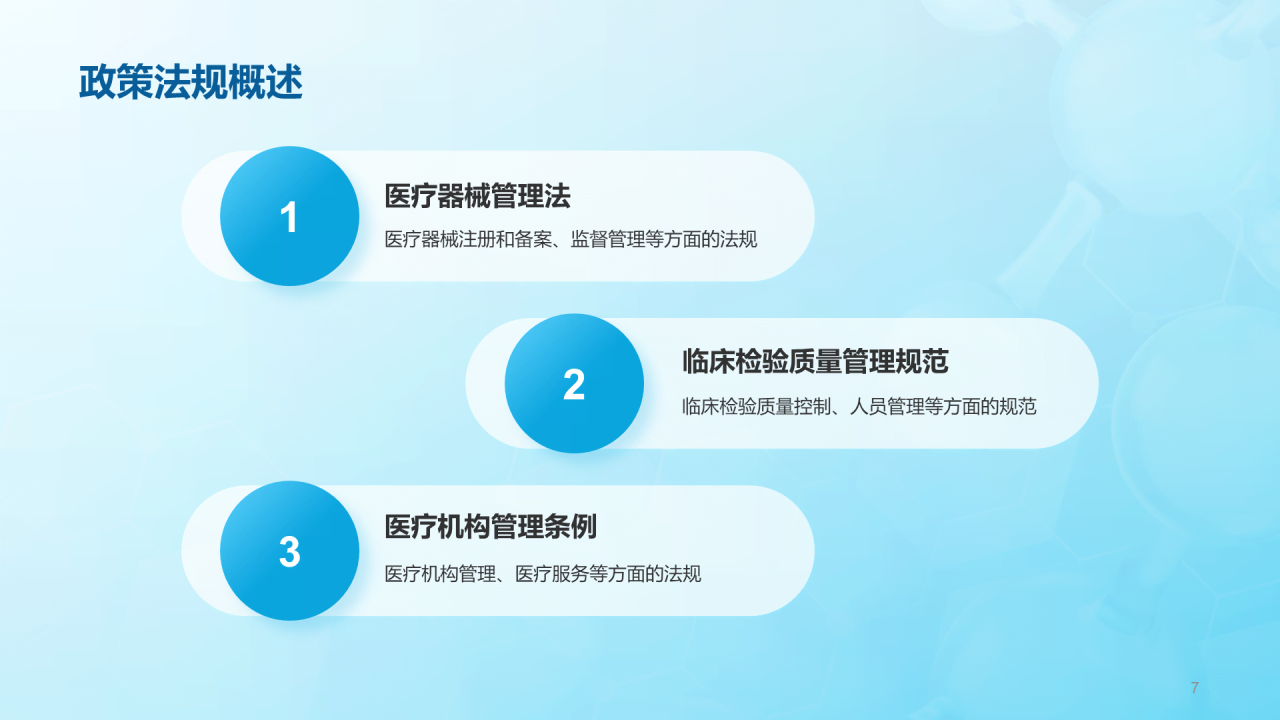 政策法规概述

1
医疗器械管理法
医疗器械注册和备案、监督管理等方面的法规

2
临床检验质量管理规范
临床检验质量控制、人员管理等方面的规范

3
医疗机构管理条例
医疗机构管理、医疗服务等方面的法规

7